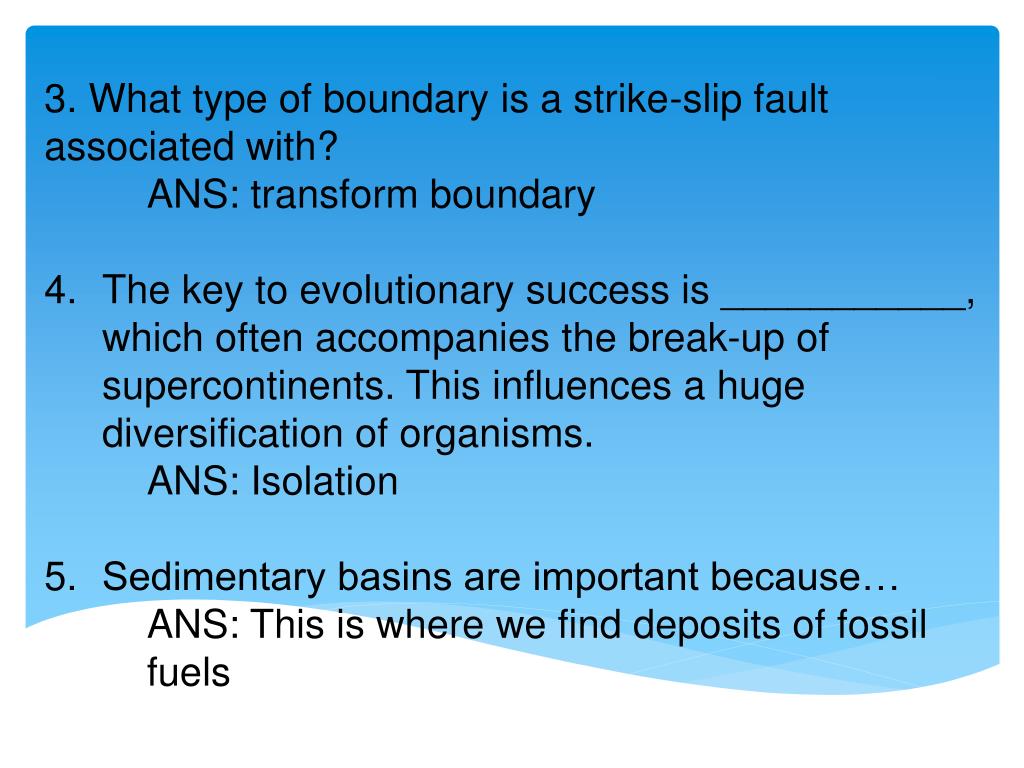 3. What type of boundary is a strike-slip fault associated with?
ANS: transform boundary

4. The key to evolutionary success is ____________, which often accompanies the break-up of supercontinents. This influences a huge diversification of organisms.
ANS: Isolation

5. Sedimentary basins are important because…
ANS: This is where we find deposits of fossil fuels